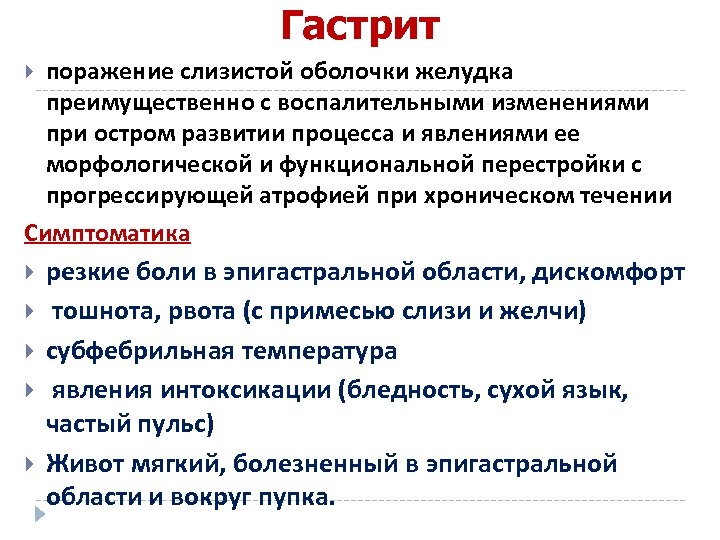 Гастрит

поражение слизистой оболочки желудка преимущественно с воспалительными изменениями при остром развитии процесса и явлениями ее морфологической и функциональной перестройки с прогрессирующей атрофией при хроническом течении

Симптоматика

резкие боли в эпигастральной области, дискомфорт

тошнота, рвота (с примесью слизи и желчи)

субфебрильная температура

явления интоксикации (бледность, сухой язык, частый пульс)

Живот мягкий, болезненный в эпигастральной области и вокруг пупка.